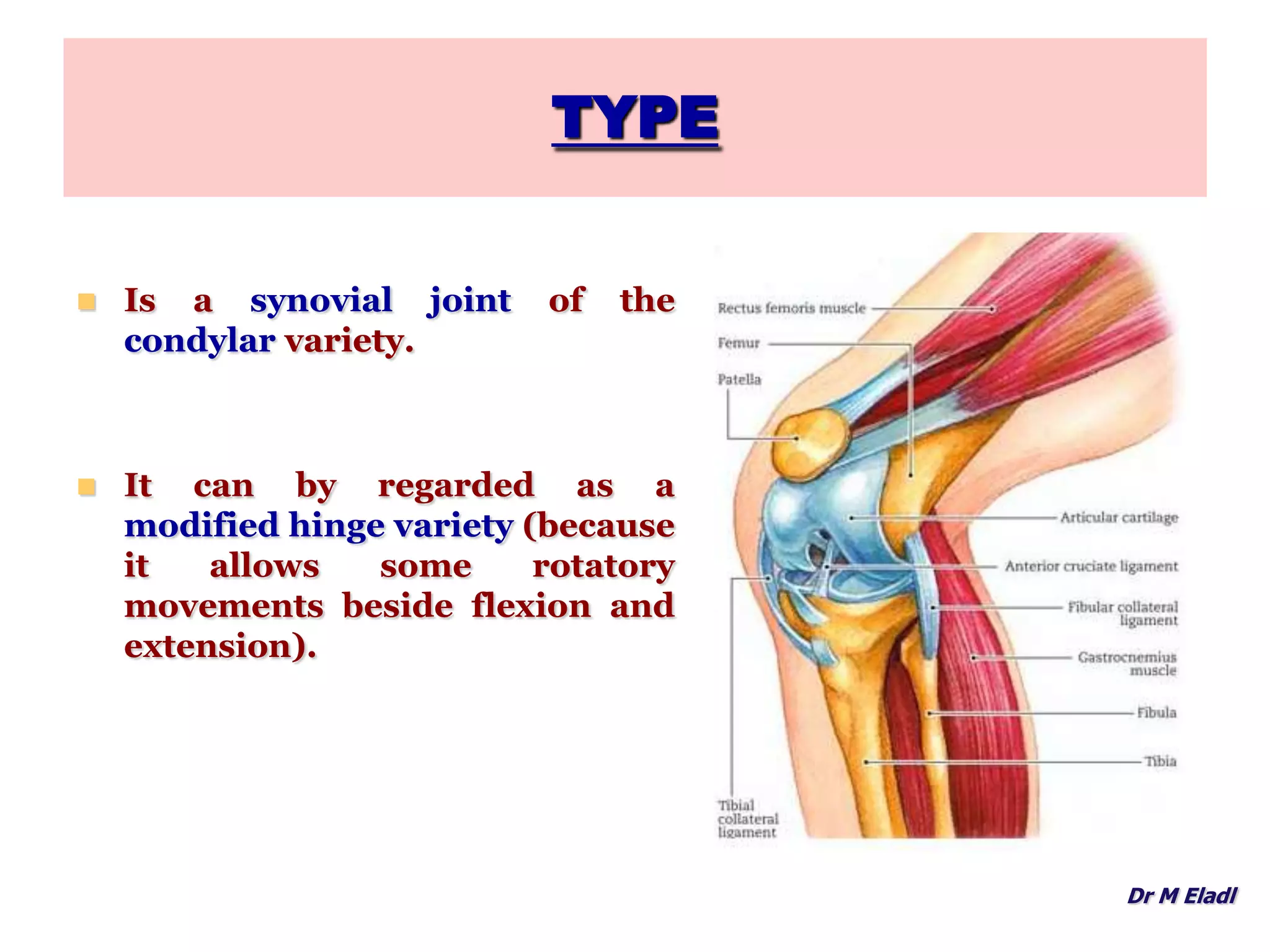 TYPE

Is a synovial joint of the condylar variety.

It can by regarded as a modified hinge variety (because it allows some rotatory movements beside flexion and extension).

Rectus femoris muscle
Femur
Patella
Articular cartilage
Anterior cruciate ligament
Fibular collateral ligament
Gastrocnemius muscle
Fibula
Tibia
Tibial collateral ligament

Dr M Eladl